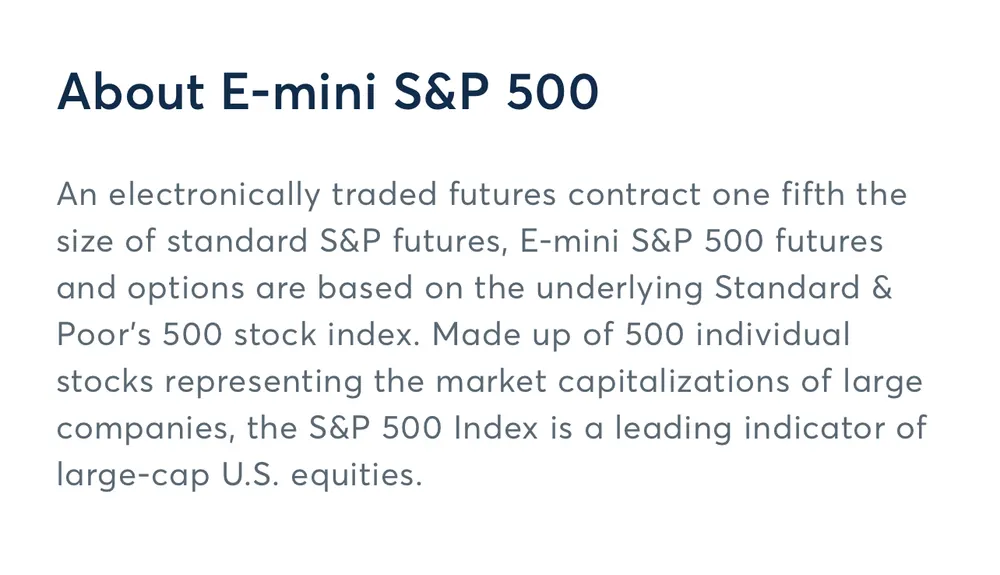 About E-mini S&P 500

An electronically traded futures contract one fifth the size of standard S&P futures, E-mini S&P 500 futures and options are based on the underlying Standard & Poor's 500 stock index. Made up of 500 individual stocks representing the market capitalizations of large companies, the S&P 500 Index is a leading indicator of large-cap U.S. equities.